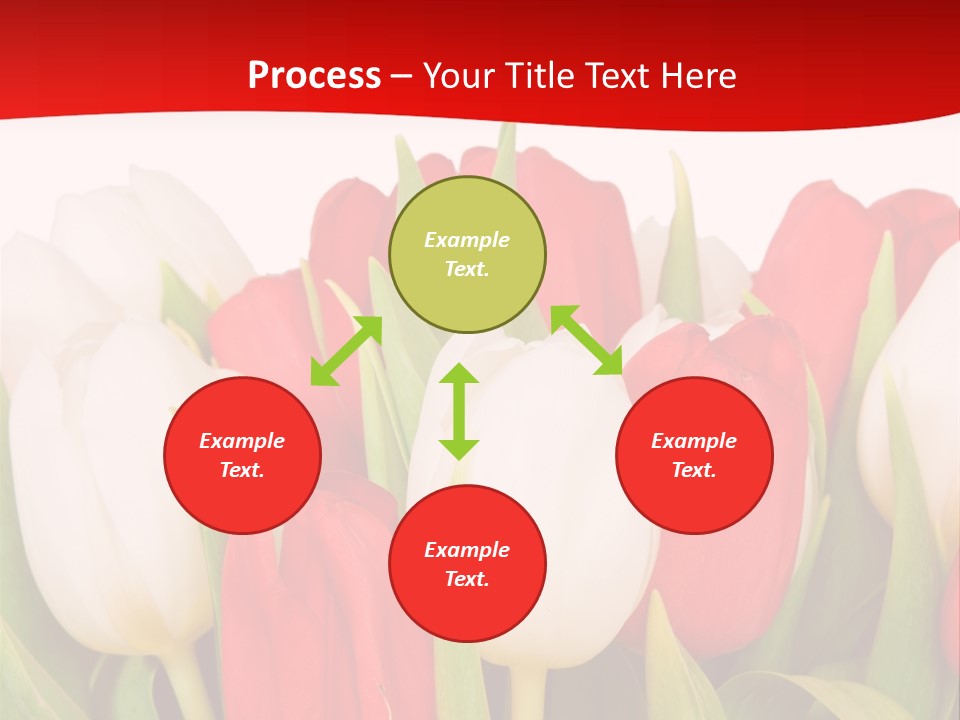 Process – Your Title Text Here

Example Text.

Example Text.

Example Text.

Example Text.